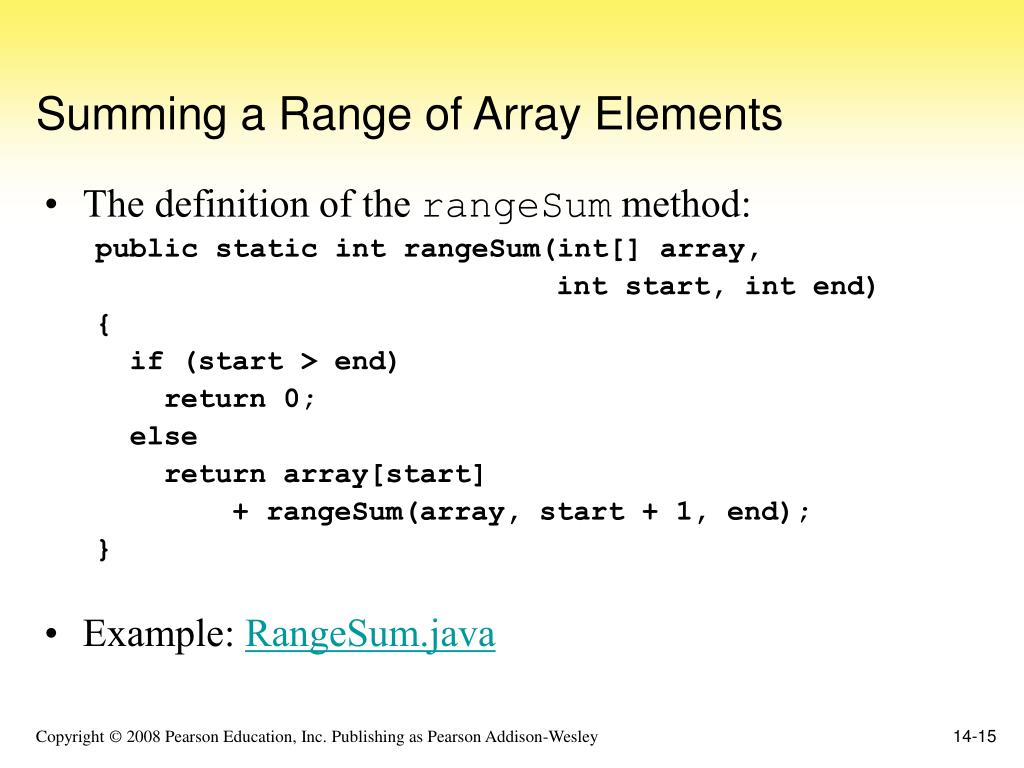 Summing a Range of Array Elements

• The definition of the rangeSum method:

public static int rangeSum(int[] array,
                           int start, int end)
{
  if (start > end)
    return 0;
  else
    return array[start]
        + rangeSum(array, start + 1, end);
}

• Example: RangeSum.java

Copyright © 2008 Pearson Education, Inc. Publishing as Pearson Addison-Wesley

14-15